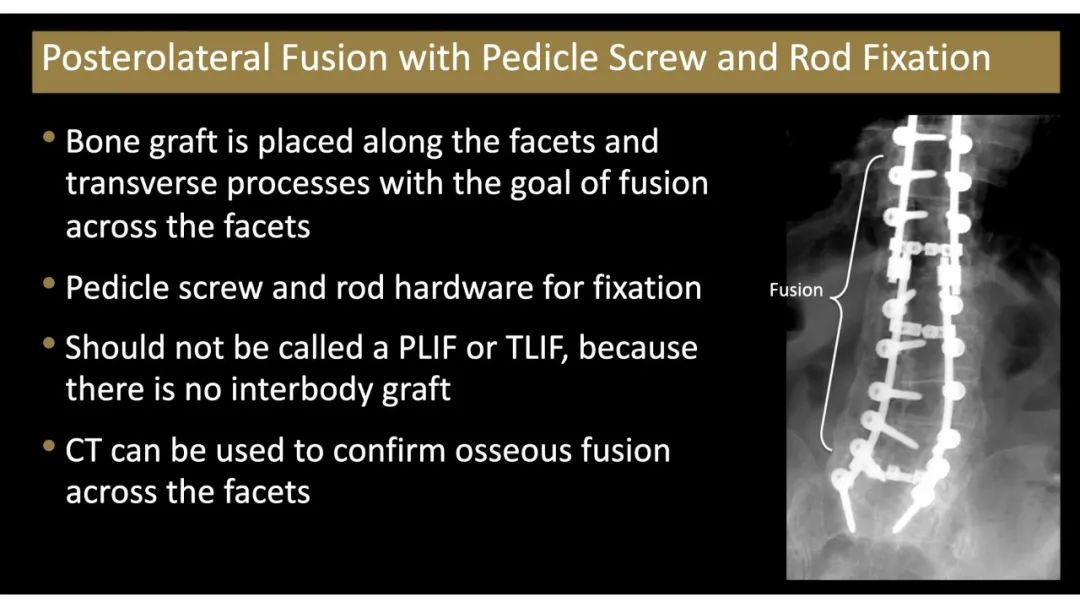 Posterolateral Fusion with Pedicle Screw and Rod Fixation

• Bone graft is placed along the facets and transverse processes with the goal of fusion across the facets

• Pedicle screw and rod hardware for fixation

• Should not be called a PLIF or TLIF, because there is no interbody graft

• CT can be used to confirm osseous fusion across the facets

Fusion